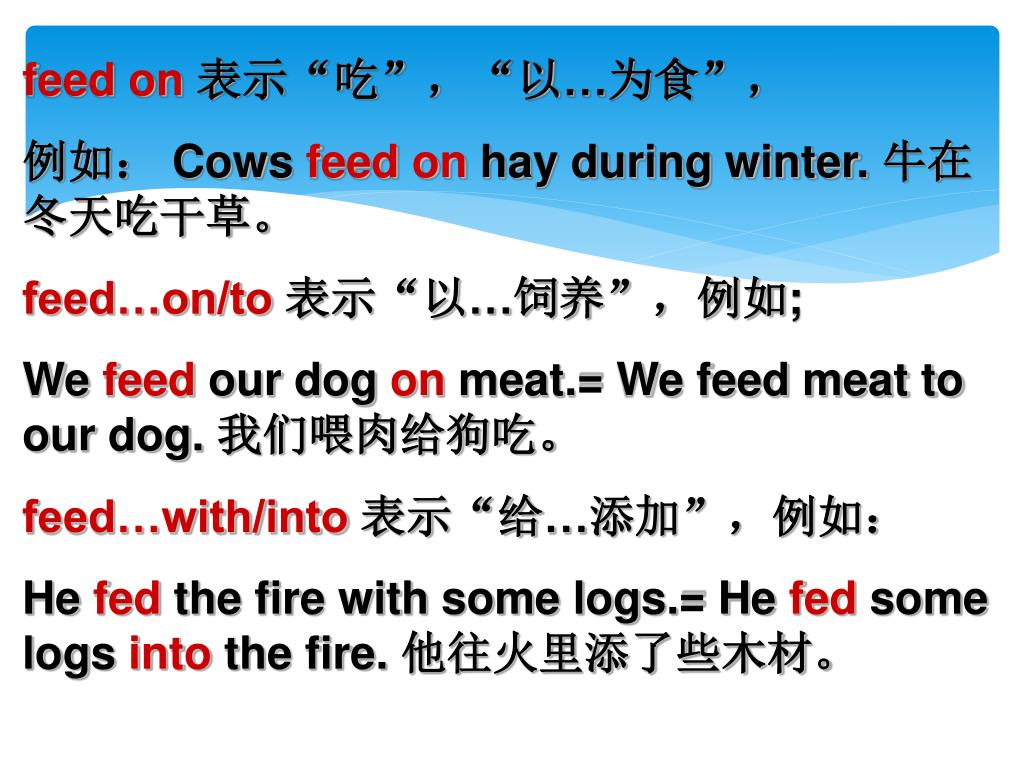 feed on 表示“吃”，“以…为食”，

例如： Cows feed on hay during winter. 牛在冬天吃干草。

feed…on/to 表示“以…饲养”，例如;

We feed our dog on meat.= We feed meat to our dog. 我们喂肉给狗吃。

feed…with/into 表示“给…添加”，例如：

He fed the fire with some logs.= He fed some logs into the fire. 他往火里添了些木材。